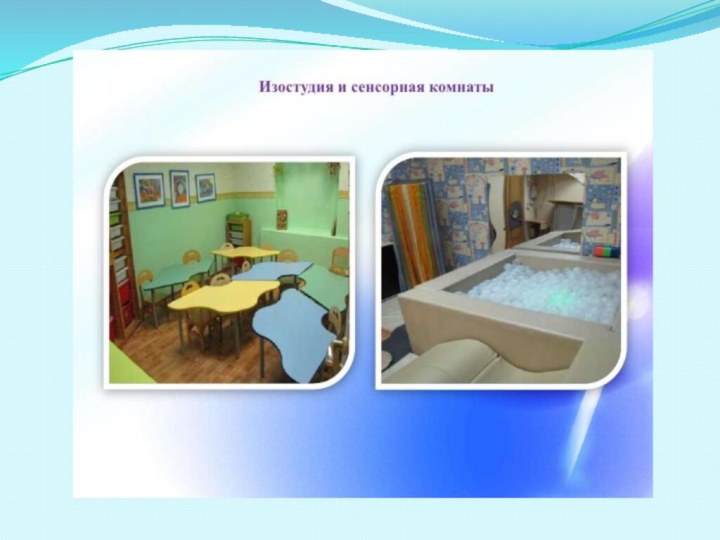 Изостудия и сенсорная комнаты